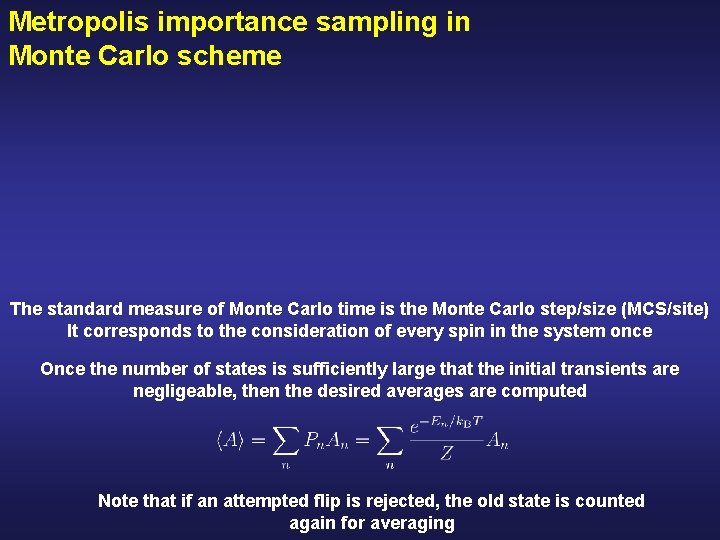 Metropolis importance sampling in Monte Carlo scheme

The standard measure of Monte Carlo time is the Monte Carlo step/size (MCS/site) It corresponds to the consideration of every spin in the system once

Once the number of states is sufficiently large that the initial transients are negligeable, then the desired averages are computed

$\langle A \rangle = \sum_n P_n A_n = \sum_n \frac{e^{-E_n/k_B T}}{Z} A_n$

Note that if an attempted flip is rejected, the old state is counted again for averaging